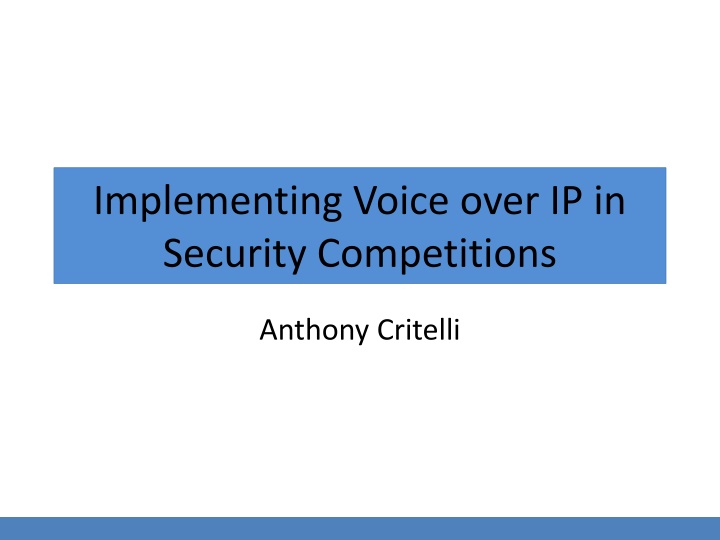 Implementing Voice over IP in Security Competitions

Anthony Critelli